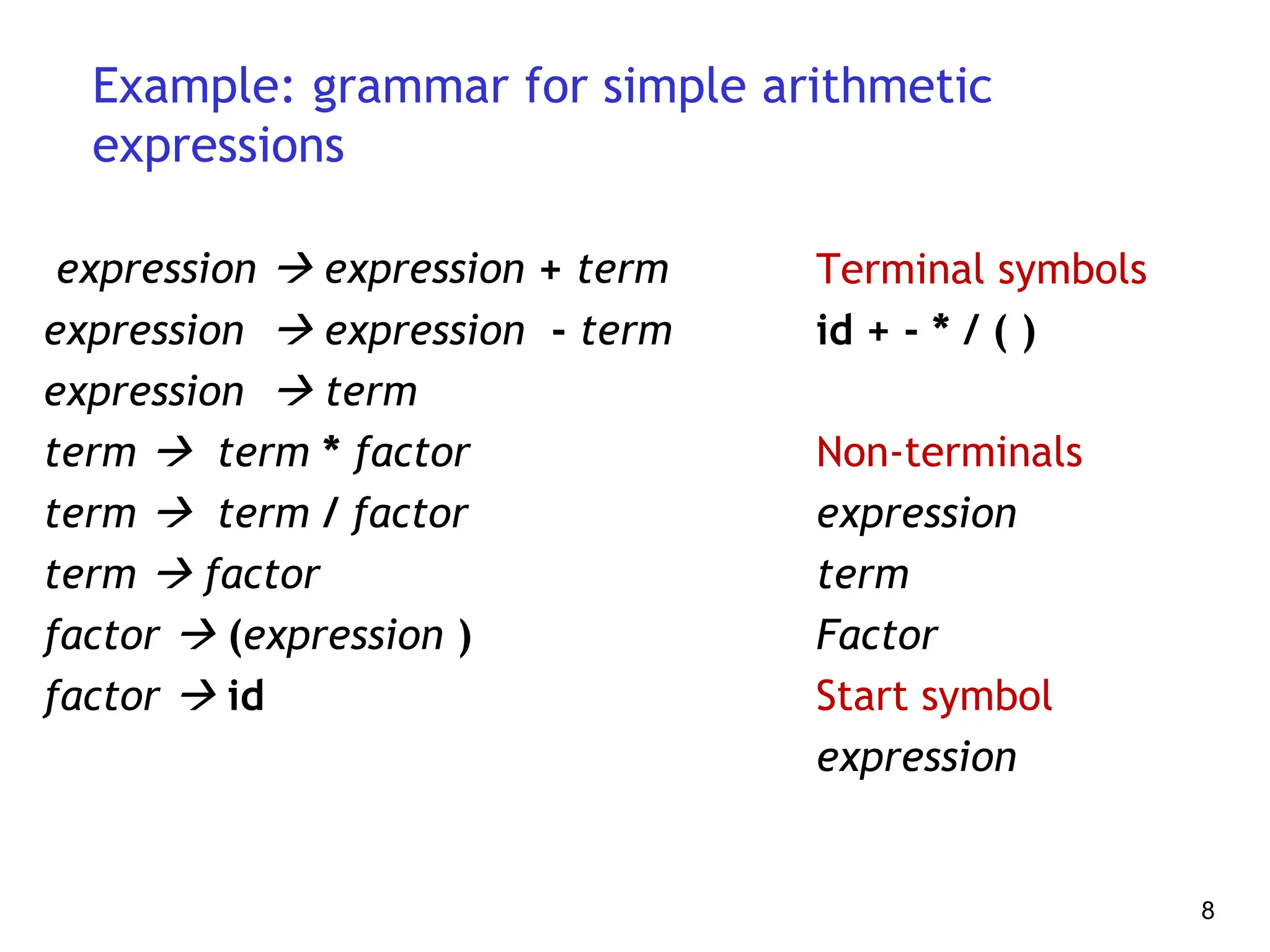 Example: grammar for simple arithmetic expressions

expression → expression + term
expression → expression - term
expression → term
term → term * factor
term → term / factor
term → factor
factor → (expression )
factor → id

Terminal symbols
id + - * / ( )

Non-terminals
expression
term
Factor
Start symbol
expression

8